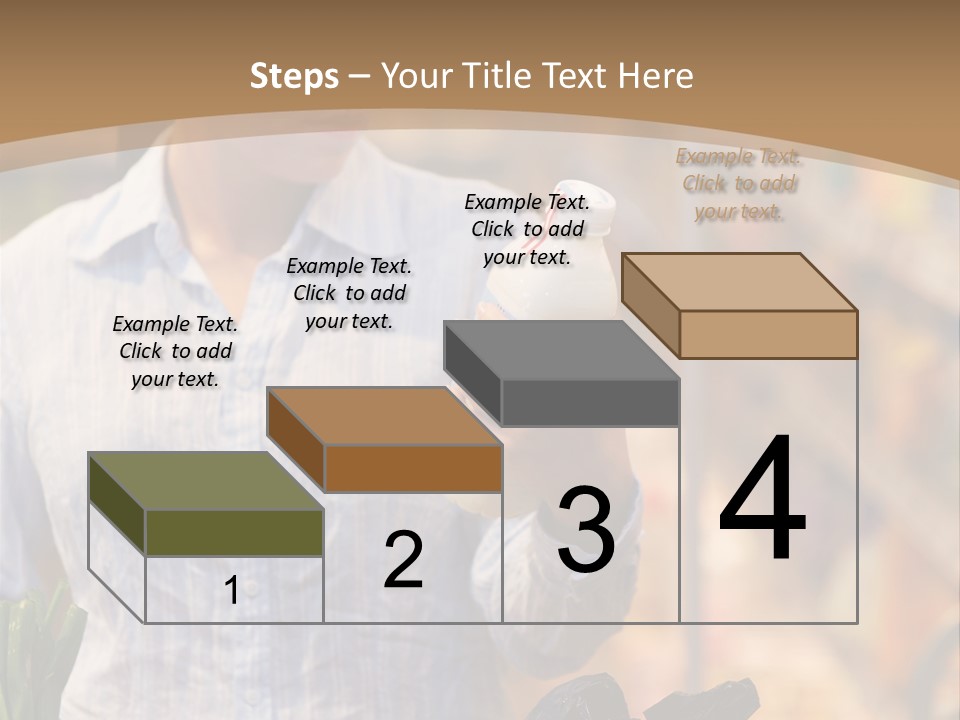 Steps – Your Title Text Here

Example Text. Click to add your text.

Example Text. Click to add your text.

Example Text. Click to add your text.

Example Text. Click to add your text.

1

2

3

4